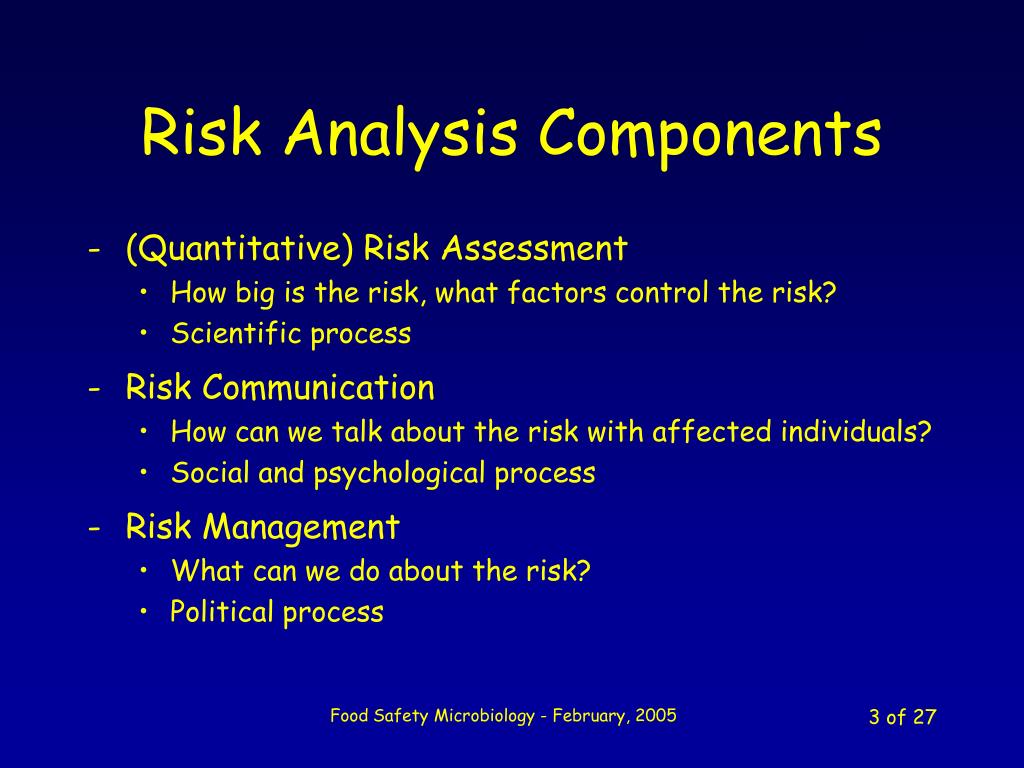 Risk Analysis Components

- (Quantitative) Risk Assessment
  • How big is the risk, what factors control the risk?
  • Scientific process
- Risk Communication
  • How can we talk about the risk with affected individuals?
  • Social and psychological process
- Risk Management
  • What can we do about the risk?
  • Political process

Food Safety Microbiology - February, 2005

3 of 27